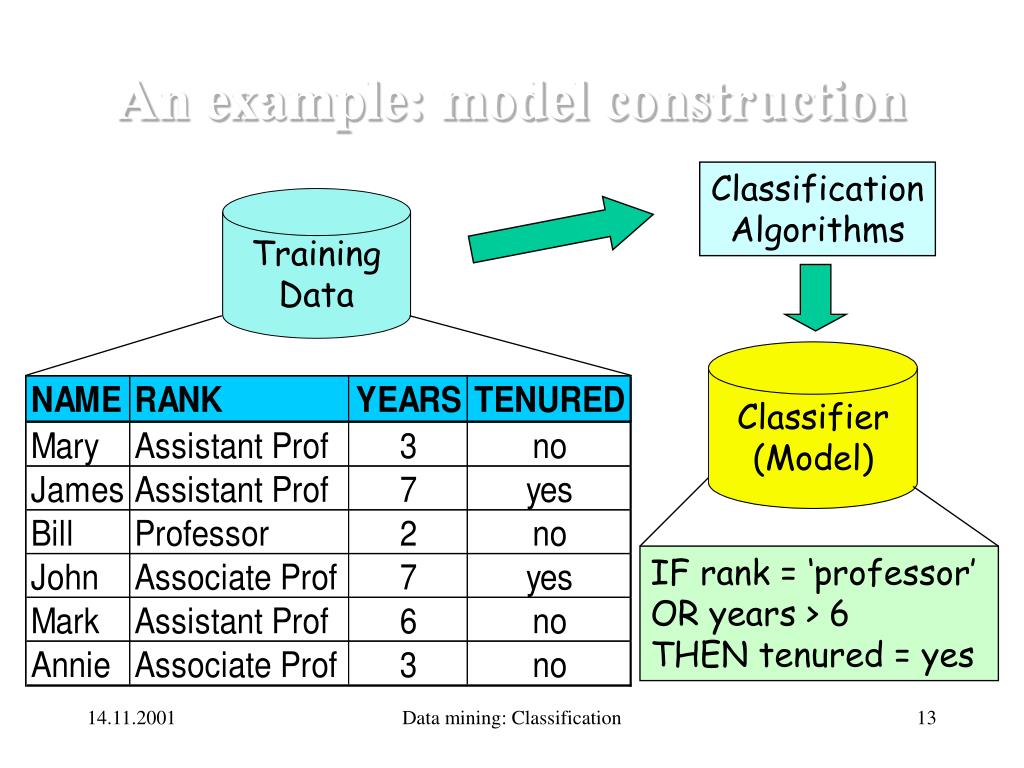 An example: model construction

Training Data

Classification Algorithms

Classifier (Model)

| NAME | RANK | YEARS | TENURED |
|---|---|---|---|
| Mary | Assistant Prof | 3 | no |
| James | Assistant Prof | 7 | yes |
| Bill | Professor | 2 | no |
| John | Associate Prof | 7 | yes |
| Mark | Assistant Prof | 6 | no |
| Annie | Associate Prof | 3 | no |

IF rank = ‘professor’
OR years > 6
THEN tenured = yes

14.11.2001

Data mining: Classification

13